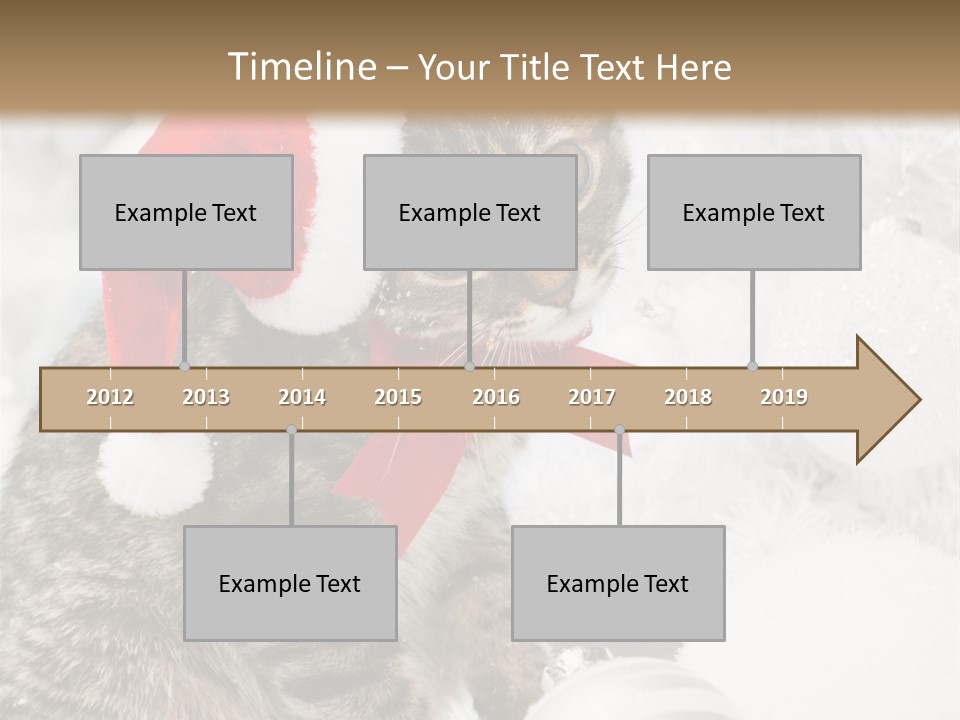 Timeline – Your Title Text Here

Example Text

Example Text

Example Text

2012 2013 2014 2015 2016 2017 2018 2019

Example Text

Example Text